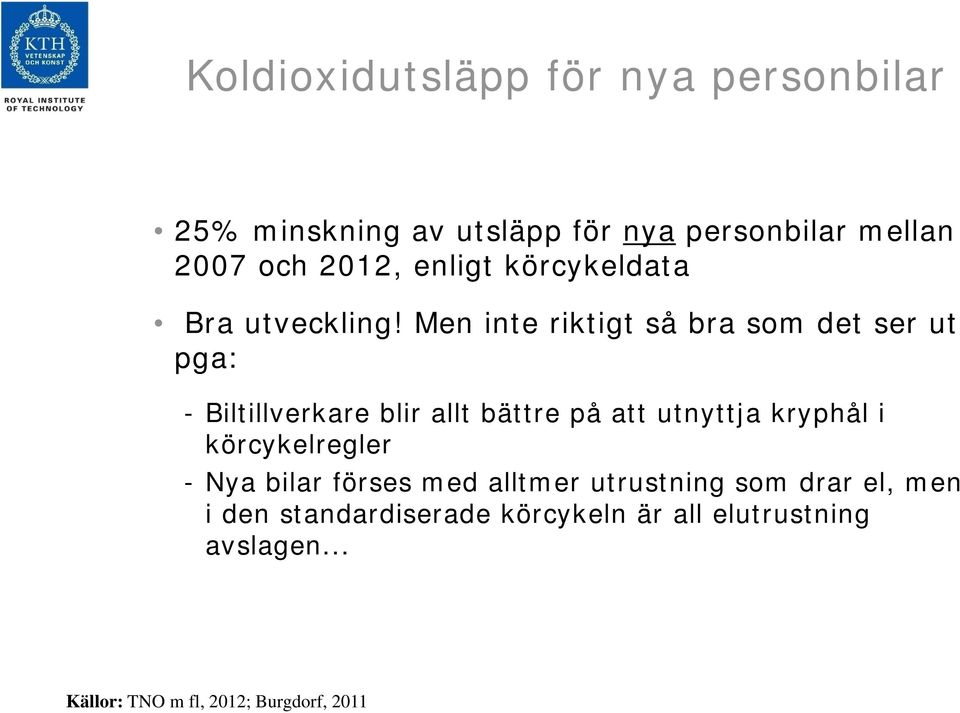 KTH
VETENSKAP
OCH KONST

ROYAL INSTITUTE
OF TECHNOLOGY

Koldioxidutsläpp för nya personbilar

• 25% minskning av utsläpp för nya personbilar mellan 2007 och 2012, enligt körcykeldata

• Bra utveckling! Men inte riktigt så bra som det ser ut pga:

- Biltillverkare blir allt bättre på att utnyttja kryphål i körcykelregler

- Nya bilar förses med alltmer utrustning som drar el, men i den standardiserade körcykeln är all elutrustning avslagen...

Källor: TNO m fl, 2012; Burgdorf, 2011